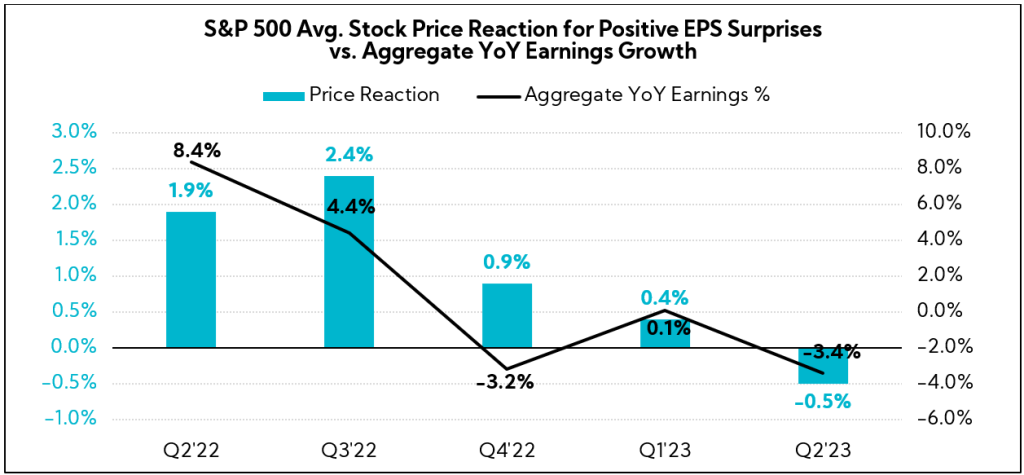 S&P 500 Avg. Stock Price Reaction for Positive EPS Surprises vs. Aggregate YoY Earnings Growth

Price Reaction
Aggregate YoY Earnings %

3.0%
2.5%
2.0%
1.5%
1.0%
0.5%
0.0%
-0.5%
-1.0%

10.0%
8.0%
6.0%
4.0%
2.0%
0.0%
-2.0%
-4.0%
-6.0%

8.4%
1.9%
2.4%
4.4%
0.9%
-3.2%
0.4%
0.1%
-3.4%
-0.5%

Q2'22
Q3'22
Q4'22
Q1'23
Q2'23